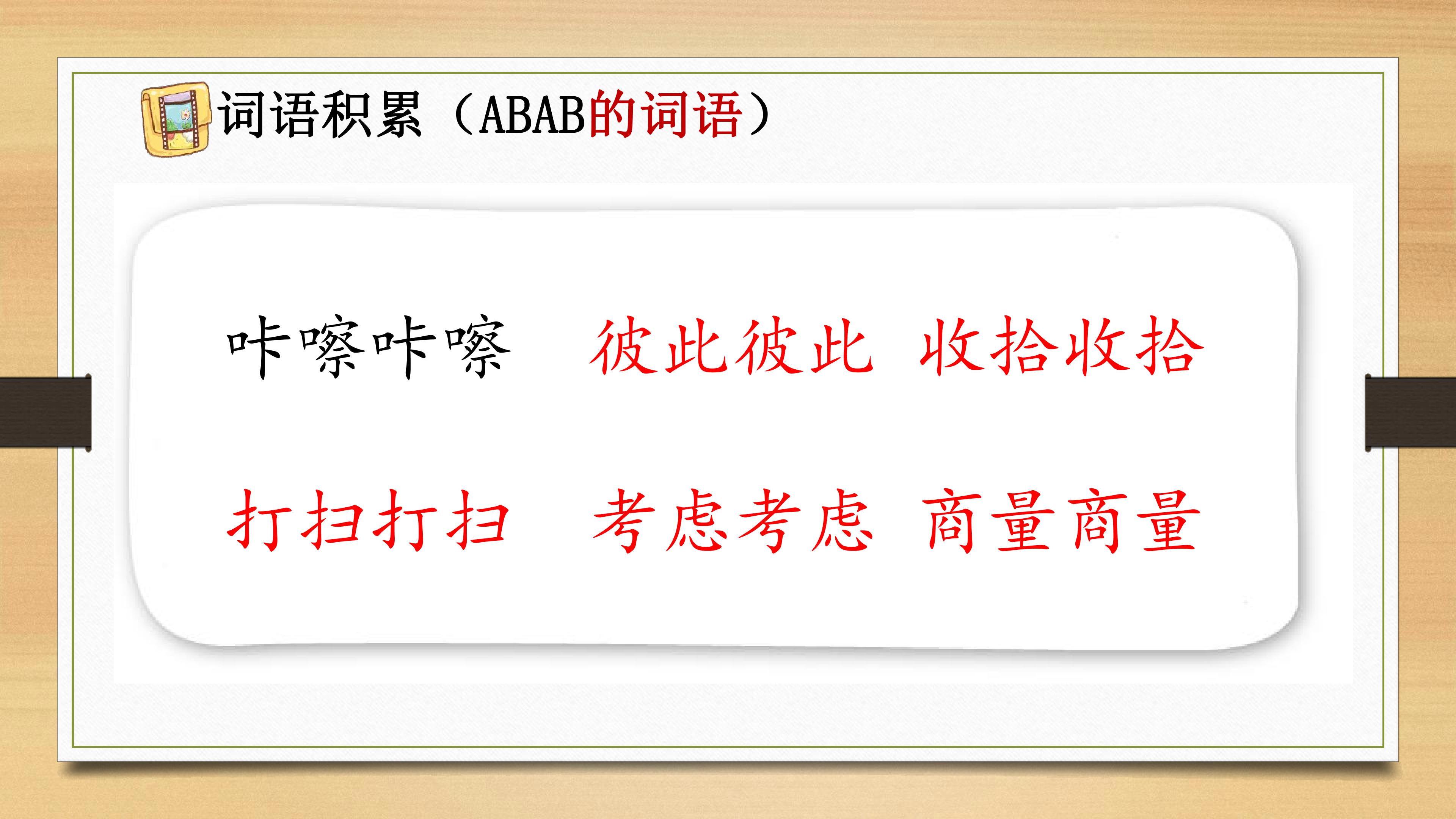 词语积累（ABAB的词语）

咔嚓咔嚓 彼此彼此 收拾收拾

打扫打扫 考虑考虑 商量商量